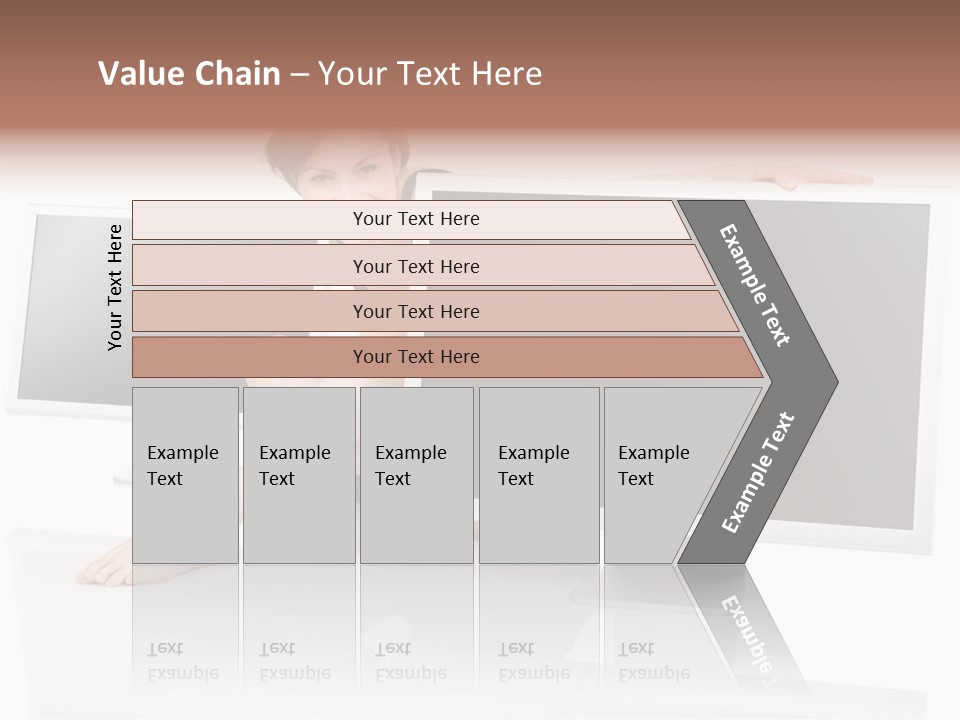 Value Chain – Your Text Here

Your Text Here

Your Text Here

Your Text Here

Your Text Here

Your Text Here

Example Text

Example Text

Example Text

Example Text

Example Text

Example Text

Example Text